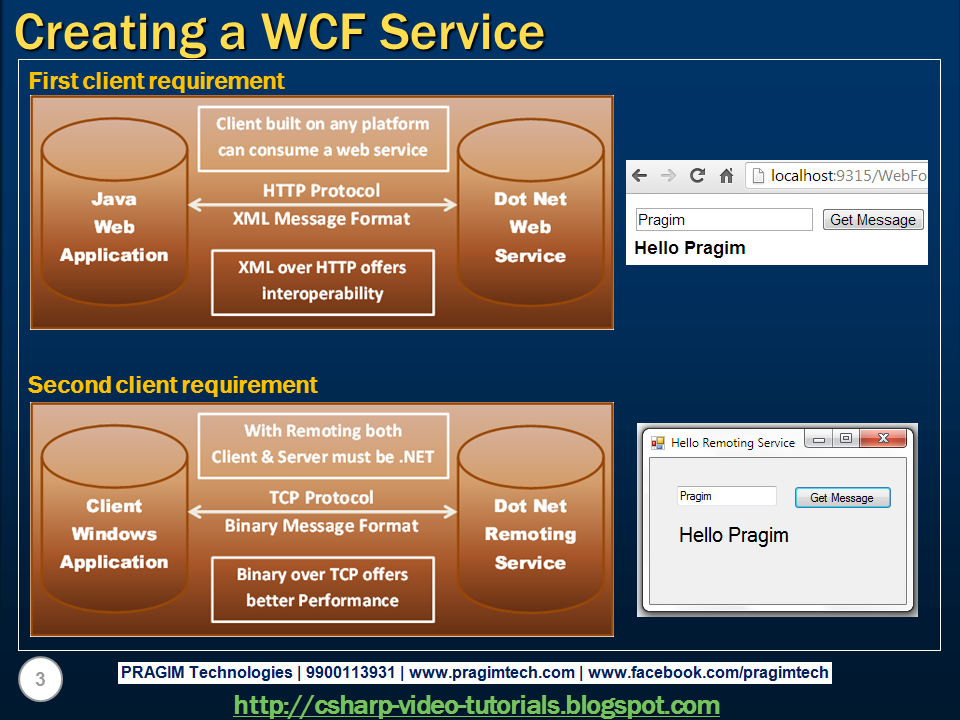 Creating a WCF Service

First client requirement

Java Web Application

Client built on any platform can consume a web service

HTTP Protocol

XML Message Format

XML over HTTP offers interoperability

Dot Net Web Service

localhost:9315/WebFo

Pragim

Get Message

Hello Pragim

Second client requirement

Client Windows Application

With Remoting both Client & Server must be .NET

TCP Protocol

Binary Message Format

Binary over TCP offers better Performance

Dot Net Remoting Service

Hello Remoting Service

Pragim

Get Message

Hello Pragim

3

PRAGIM Technologies | 9900113931 | www.pragimtech.com | www.facebook.com/pragimtech

http://csharp-video-tutorials.blogspot.com